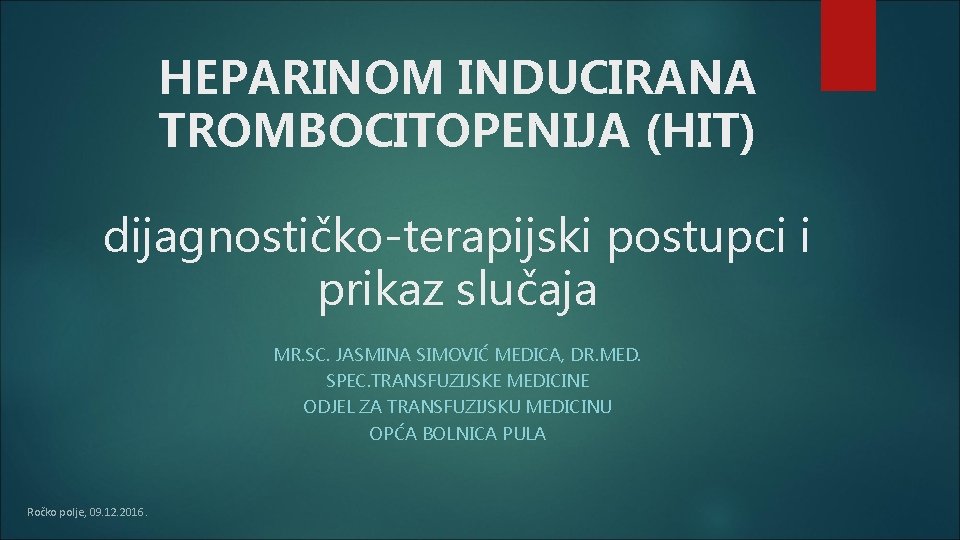 HEPARINOM INDUCIRANA TROMBOCITOPENIJA (HIT)

dijagnostičko-terapijski postupci i prikaz slučaja

MR.SC. JASMINA SIMOVIĆ MEDICA, DR.MED.
SPEC.TRANSFUZIJSKE MEDICINE
ODJEL ZA TRANSFUZIJSKU MEDICINU
OPĆA BOLNICA PULA

Ročko polje, 09.12.2016.